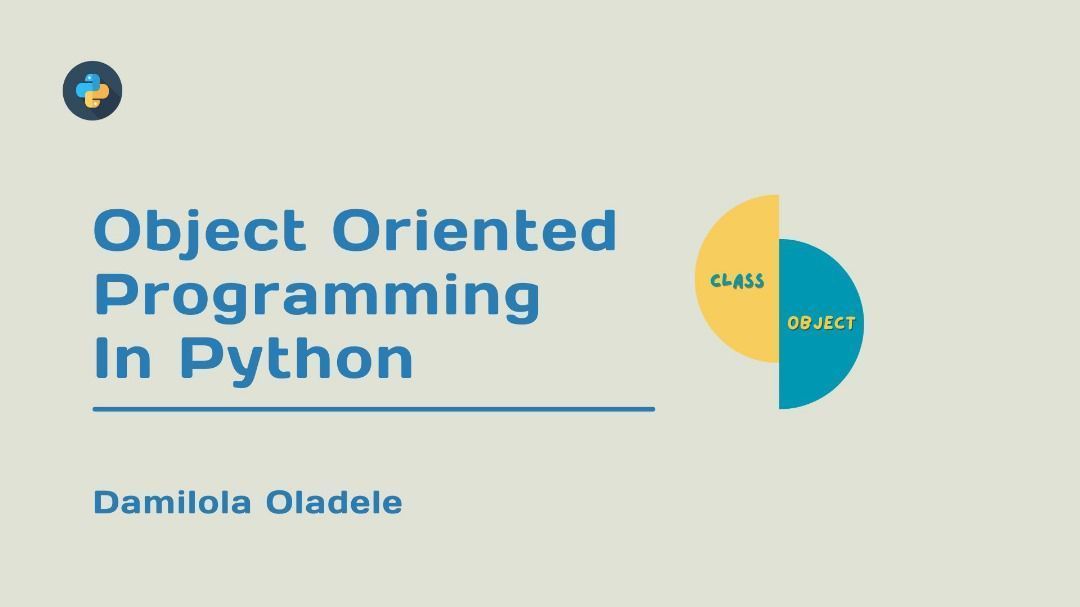 Object Oriented Programming In Python

CLASS

OBJECT

Damilola Oladele